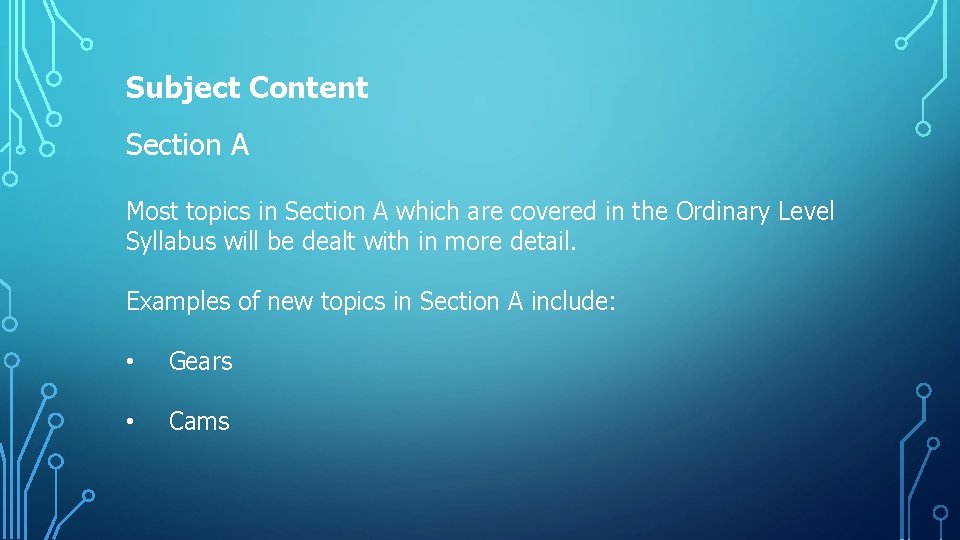 Subject Content

Section A

Most topics in Section A which are covered in the Ordinary Level Syllabus will be dealt with in more detail.

Examples of new topics in Section A include:

• Gears

• Cams